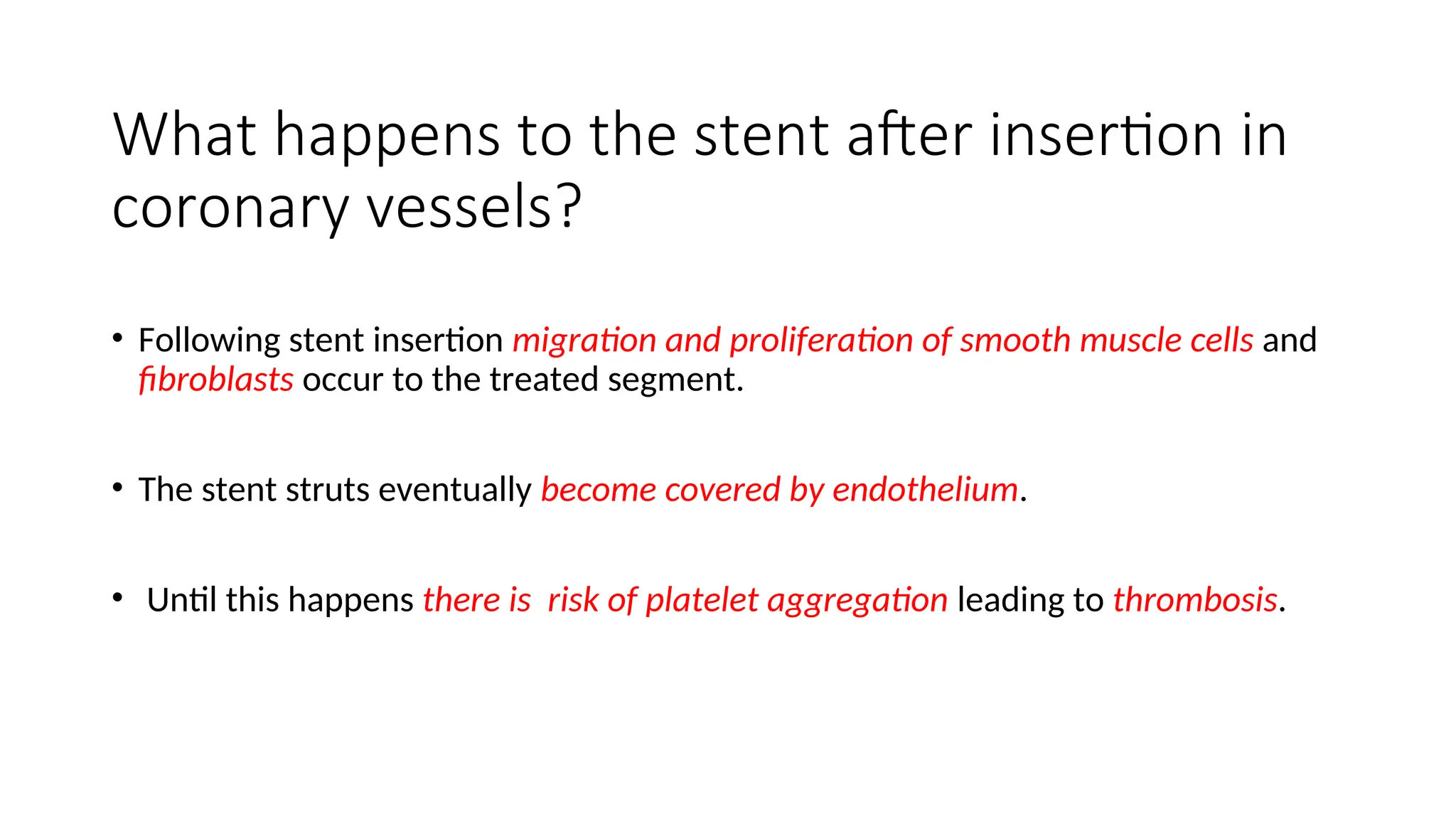 What happens to the stent after insertion in coronary vessels?

• Following stent insertion migration and proliferation of smooth muscle cells and fibroblasts occur to the treated segment.

• The stent struts eventually become covered by endothelium.

• Until this happens there is risk of platelet aggregation leading to thrombosis.